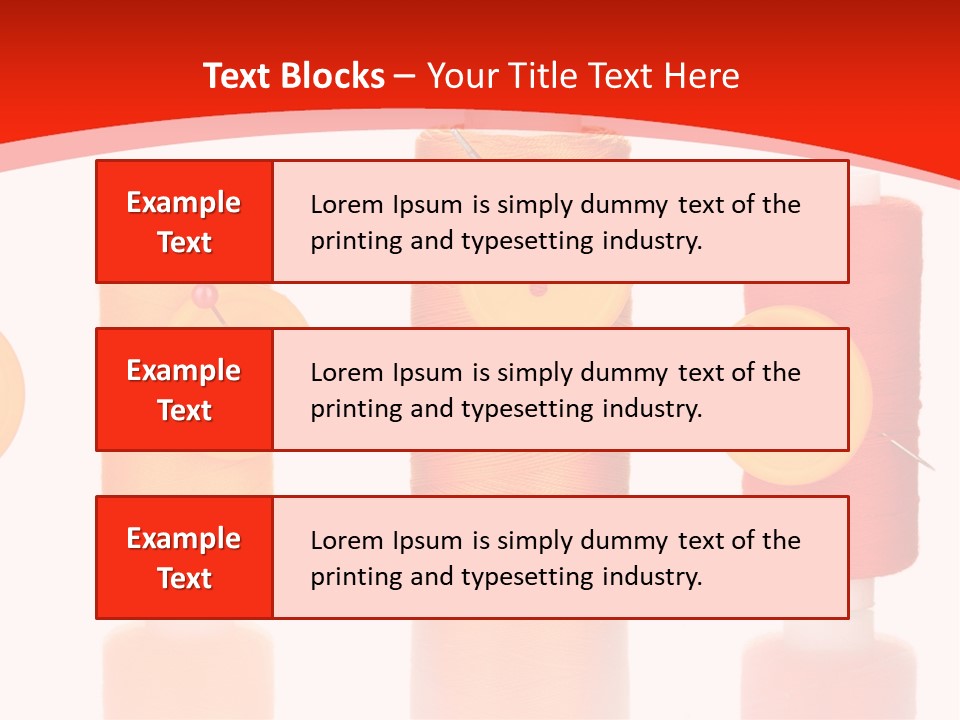 Text Blocks – Your Title Text Here

Example Text

Lorem Ipsum is simply dummy text of the printing and typesetting industry.

Example Text

Lorem Ipsum is simply dummy text of the printing and typesetting industry.

Example Text

Lorem Ipsum is simply dummy text of the printing and typesetting industry.